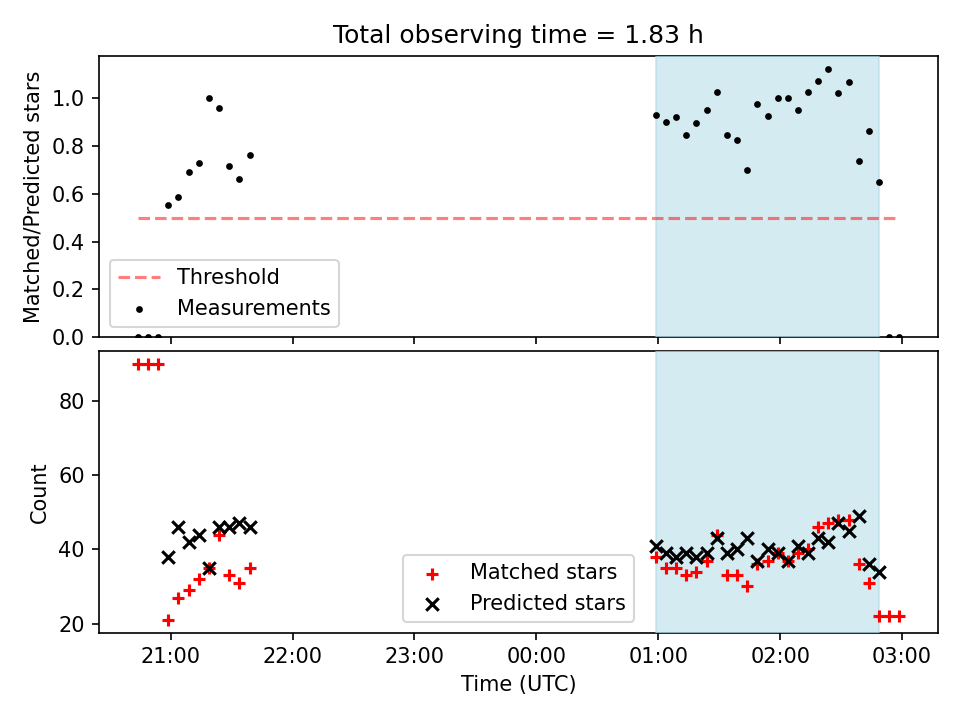 Total observing time = 1.83 h

Matched/Predicted stars

1.0
0.8
0.6
0.4
0.2
0.0

Threshold
Measurements

Count

80
60
40
20

Matched stars
Predicted stars

21:00
22:00
23:00
00:00
01:00
02:00
03:00

Time (UTC)